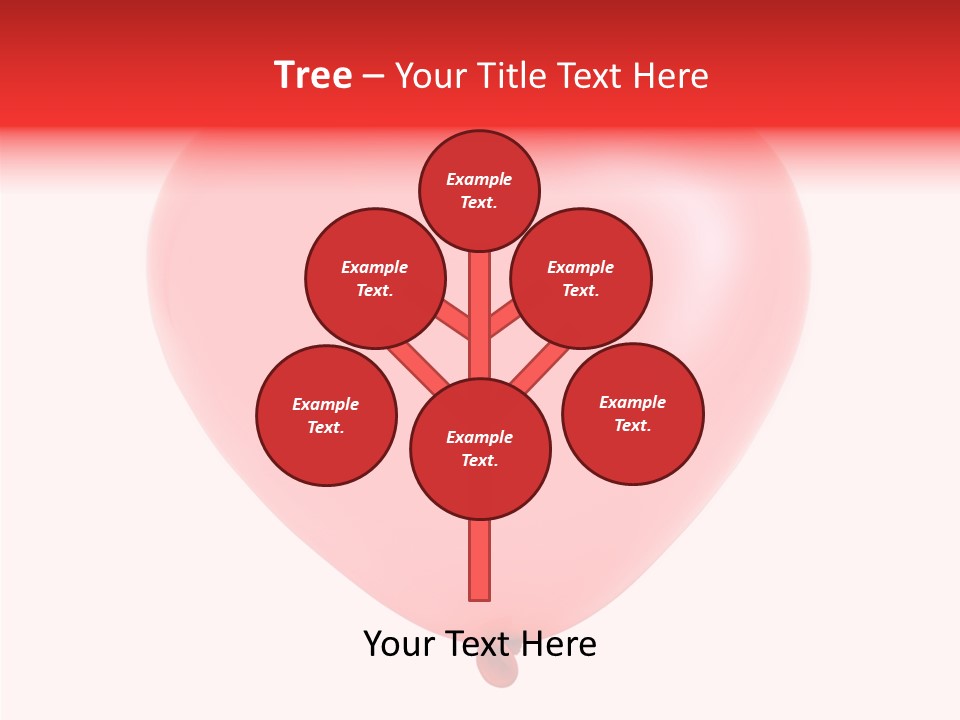 Tree – Your Title Text Here

Example Text.

Example Text.

Example Text.

Example Text.

Example Text.

Example Text.

Your Text Here